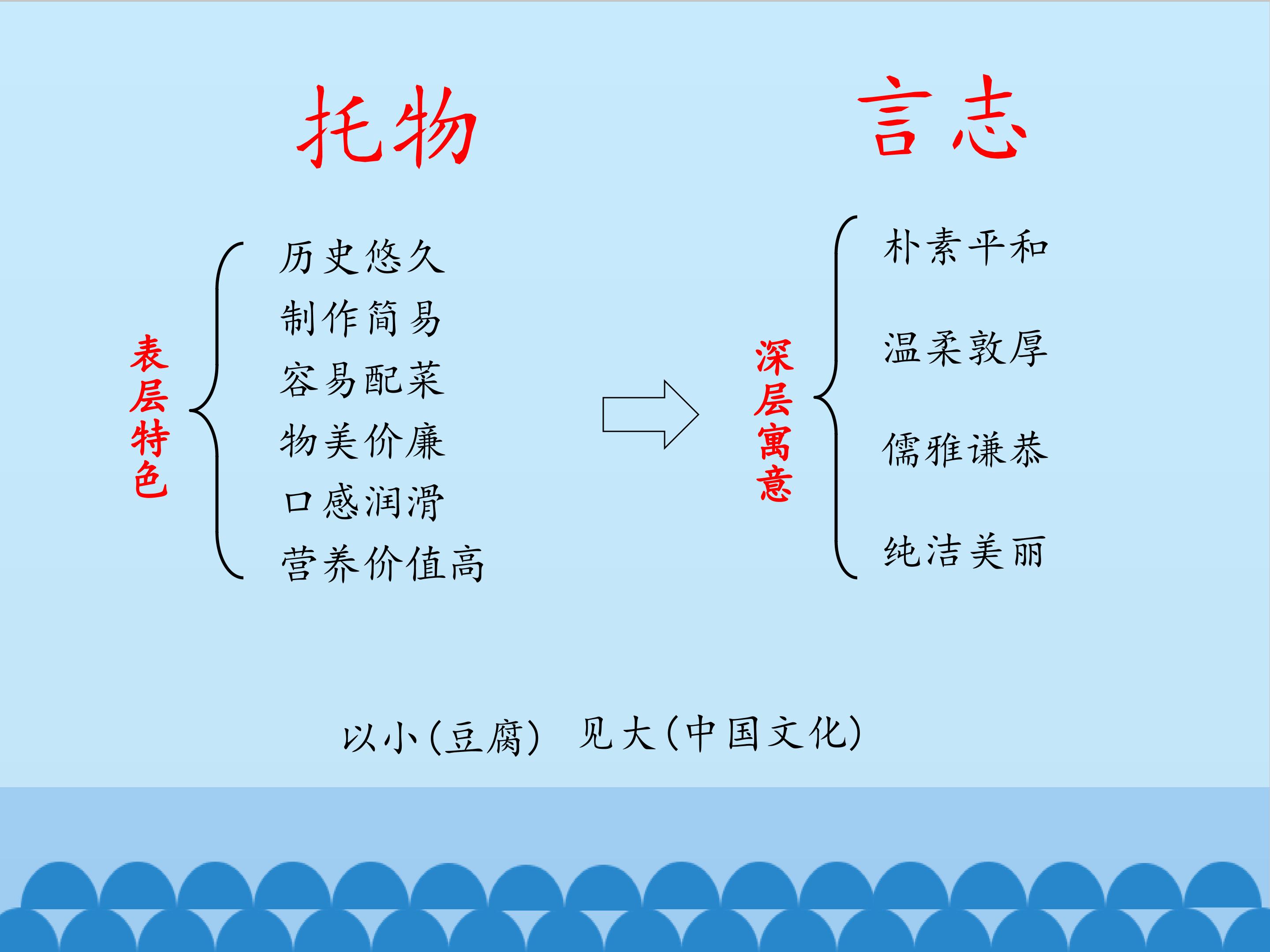 托物

言志

表层特色

历史悠久
制作简易
容易配菜
物美价廉
口感润滑
营养价值高

深层寓意

朴素平和
温柔敦厚
儒雅谦恭
纯洁美丽

以小(豆腐) 见大(中国文化)